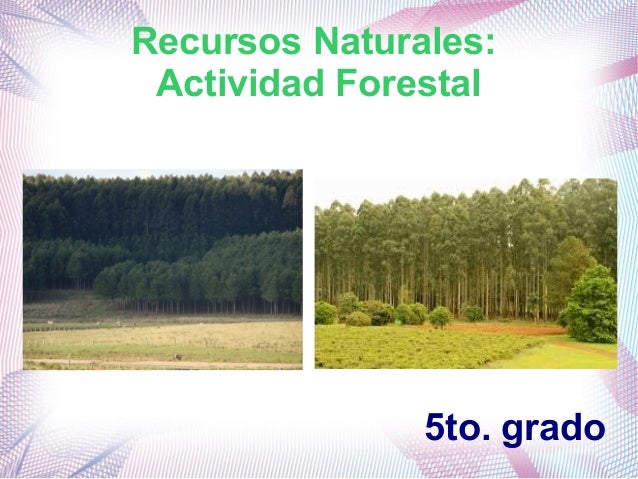 Recursos Naturales:
Actividad Forestal

5to. grado